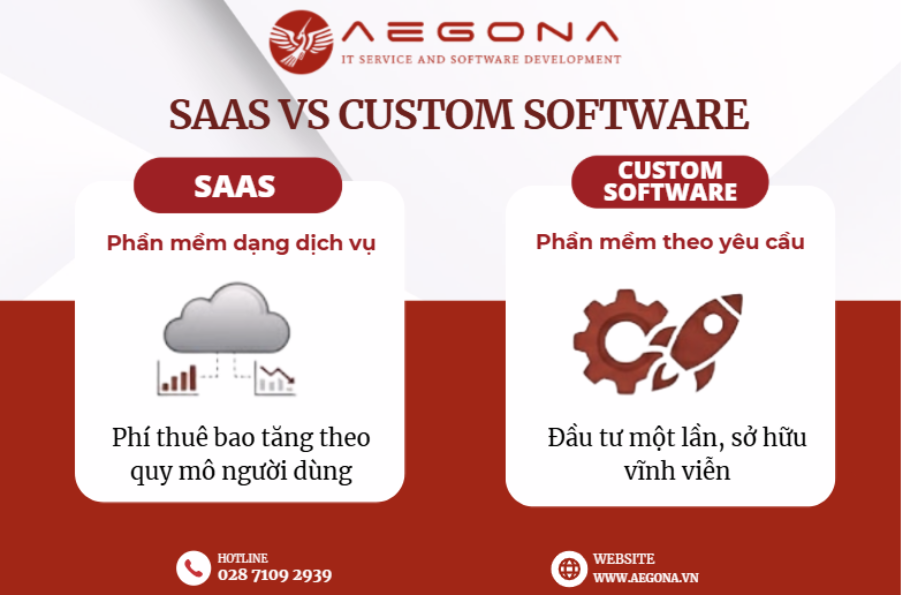 AEGONA
IT SERVICE AND SOFTWARE DEVELOPMENT

SAAS VS CUSTOM SOFTWARE

SAAS

Phần mềm dạng dịch vụ

Phí thuê bao tăng theo quy mô người dùng

CUSTOM SOFTWARE

Phần mềm theo yêu cầu

Đầu tư một lần, sở hữu vĩnh viễn

HOTLINE
028 7109 2939

WEBSITE
WWW.AEGONA.VN